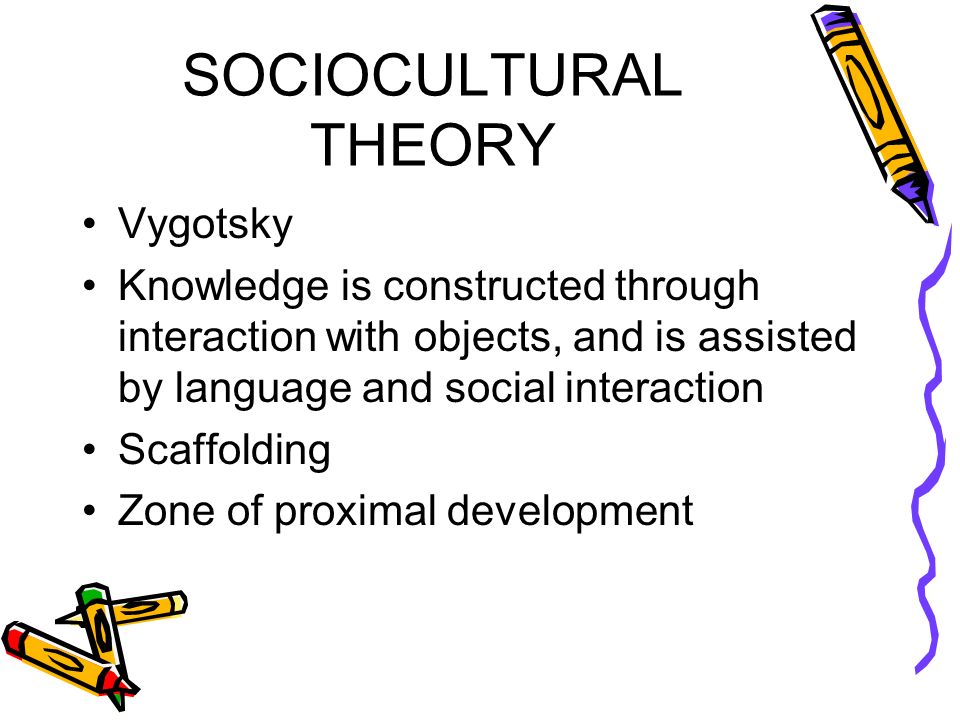 SOCIOCULTURAL THEORY

• Vygotsky
• Knowledge is constructed through interaction with objects, and is assisted by language and social interaction
• Scaffolding
• Zone of proximal development